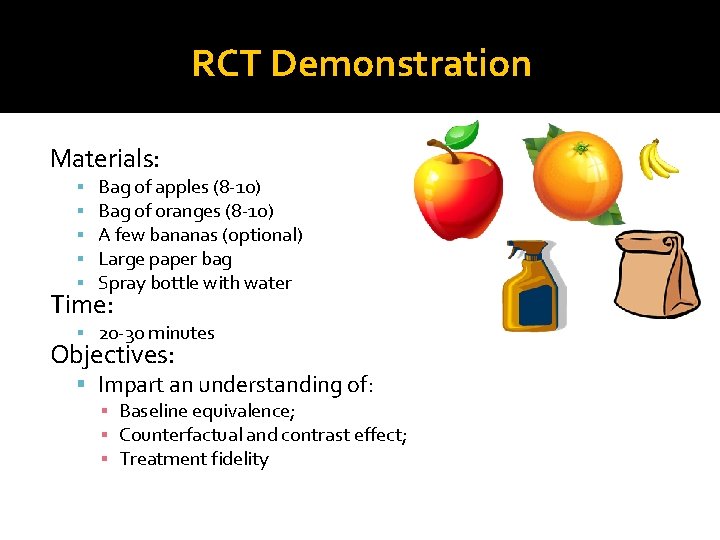 RCT Demonstration

Materials:

- Bag of apples (8-10)
- Bag of oranges (8-10)
- A few bananas (optional)
- Large paper bag
- Spray bottle with water

Time:

- 20-30 minutes

Objectives:

- Impart an understanding of:
  - Baseline equivalence;
  - Counterfactual and contrast effect;
  - Treatment fidelity